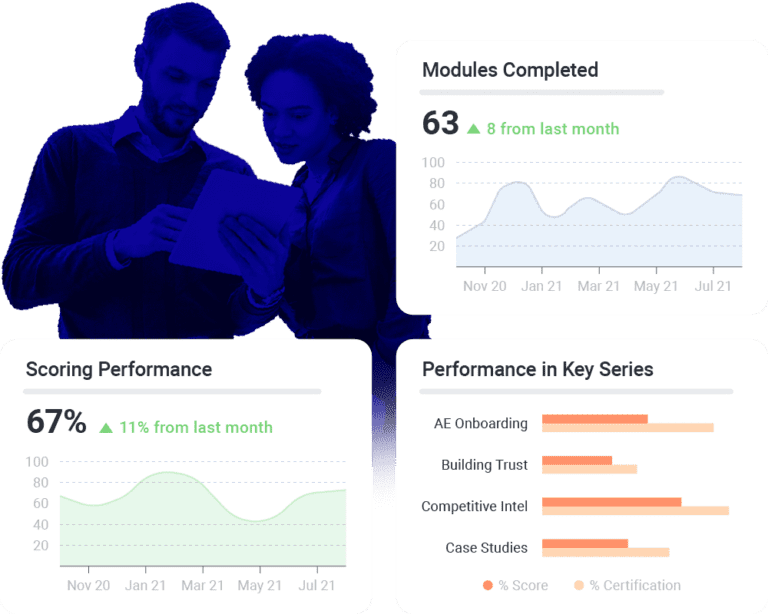 Modules Completed

63 ▲ 8 from last month

100
80
60
40
20

Nov 20 Jan 21 Mar 21 May 21 Jul 21

Scoring Performance

67% ▲ 11% from last month

100
80
60
40
20

Nov 20 Jan 21 Mar 21 May 21 Jul 21

Performance in Key Series

AE Onboarding
Building Trust
Competitive Intel
Case Studies

% Score % Certification